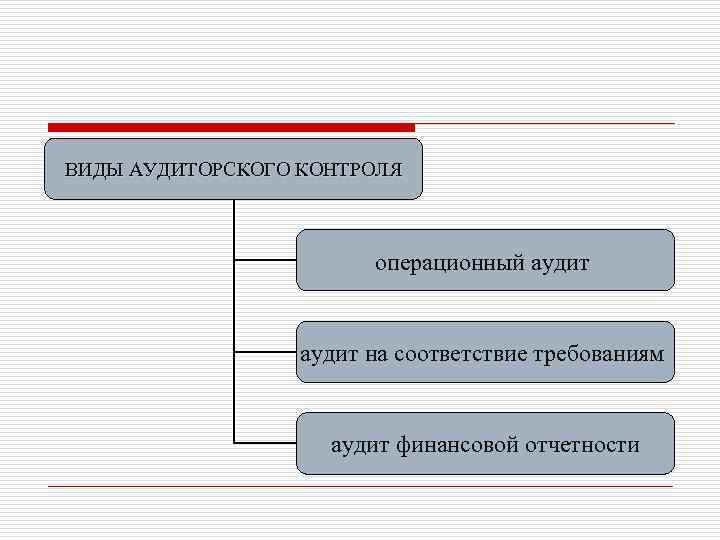 ВИДЫ АУДИТОРСКОГО КОНТРОЛЯ

операционный аудит

аудит на соответствие требованиям

аудит финансовой отчетности